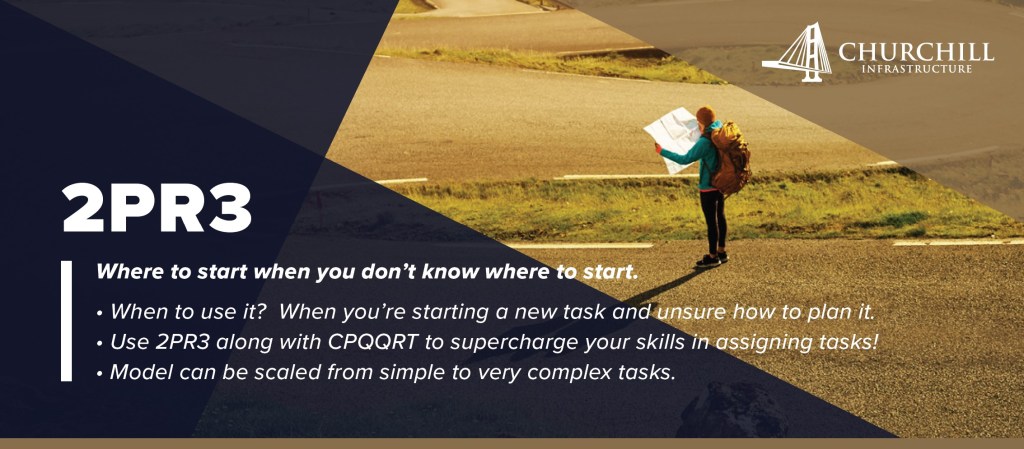 CHURCHILL
INFRASTRUCTURE

2PR3

Where to start when you don't know where to start.

• When to use it? When you're starting a new task and unsure how to plan it.
• Use 2PR3 along with CPQQRT to supercharge your skills in assigning tasks!
• Model can be scaled from simple to very complex tasks.